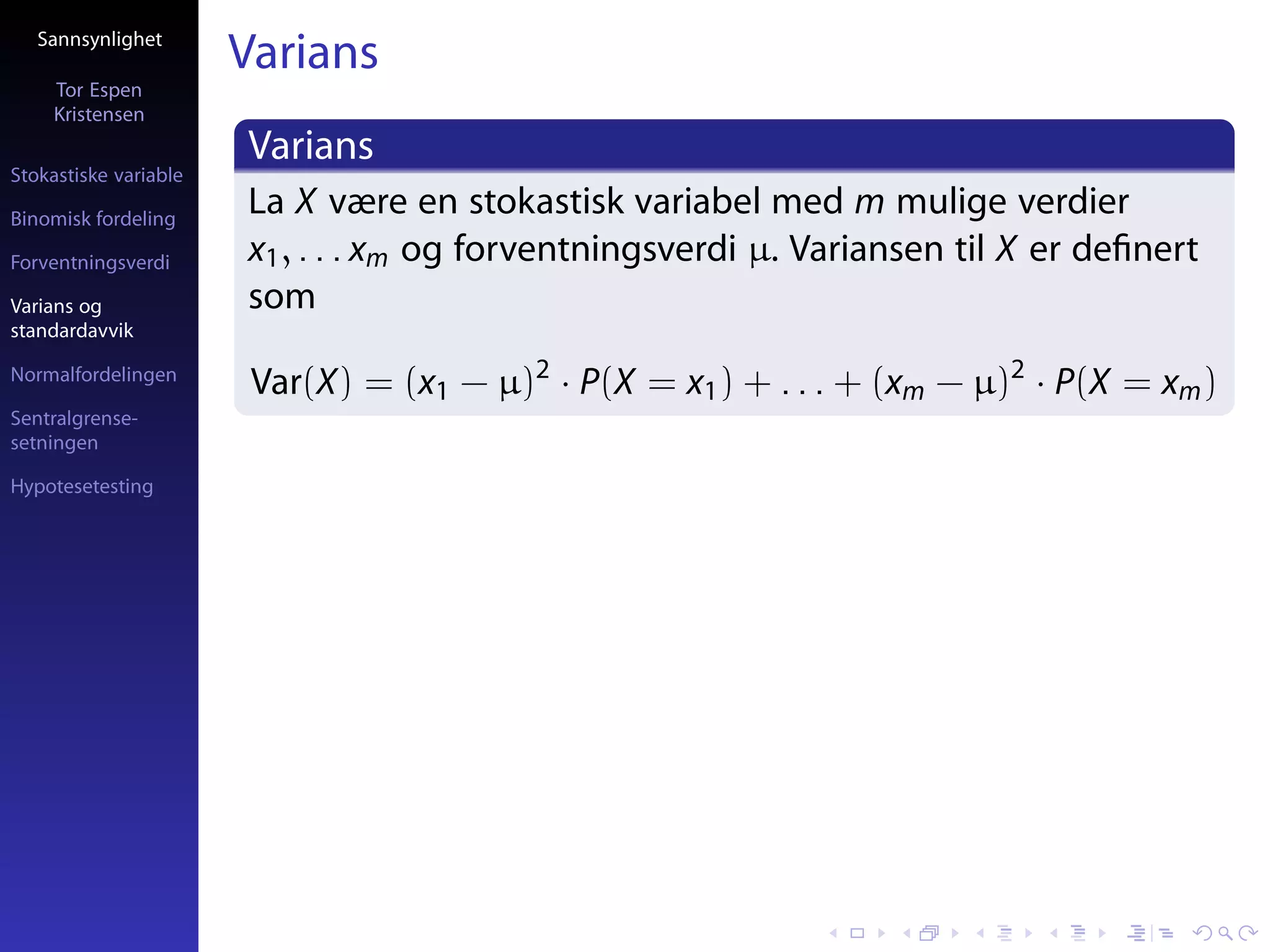 Sannsynlighet

Tor Espen Kristensen

Stokastiske variable

Binomisk fordeling

Forventningsverdi

Varians og standardavvik

Normalfordelingen

Sentralgrensesetningen

Hypotesetesting

Varians

Varians

La $X$ være en stokastisk variabel med $m$ mulige verdier $x_1, \ldots x_m$ og forventningsverdi $\mu$. Variansen til $X$ er definert som

$\mathrm{Var}(X) = (x_1 - \mu)^2 \cdot P(X = x_1) + \ldots + (x_m - \mu)^2 \cdot P(X = x_m)$